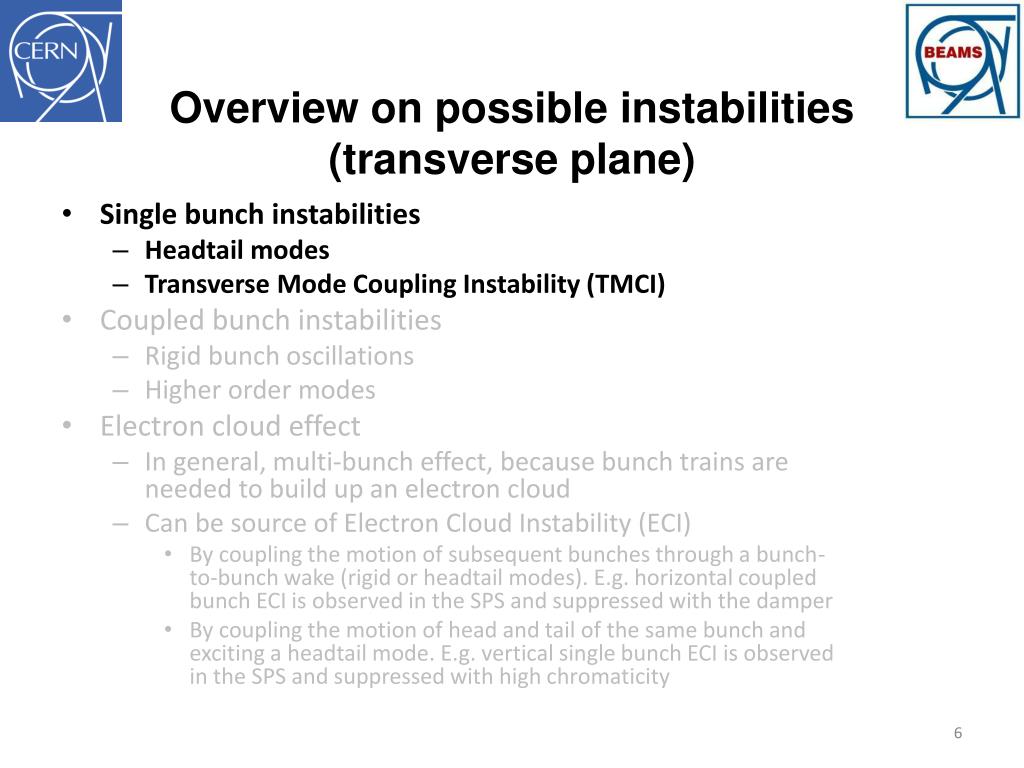 CERN

BEAMS

Overview on possible instabilities (transverse plane)

• Single bunch instabilities
– Headtail modes
– Transverse Mode Coupling Instability (TMCI)
• Coupled bunch instabilities
– Rigid bunch oscillations
– Higher order modes
• Electron cloud effect
– In general, multi-bunch effect, because bunch trains are needed to build up an electron cloud
– Can be source of Electron Cloud Instability (ECI)
• By coupling the motion of subsequent bunches through a bunch-to-bunch wake (rigid or headtail modes). E.g. horizontal coupled bunch ECI is observed in the SPS and suppressed with the damper
• By coupling the motion of head and tail of the same bunch and exciting a headtail mode. E.g. vertical single bunch ECI is observed in the SPS and suppressed with high chromaticity

6